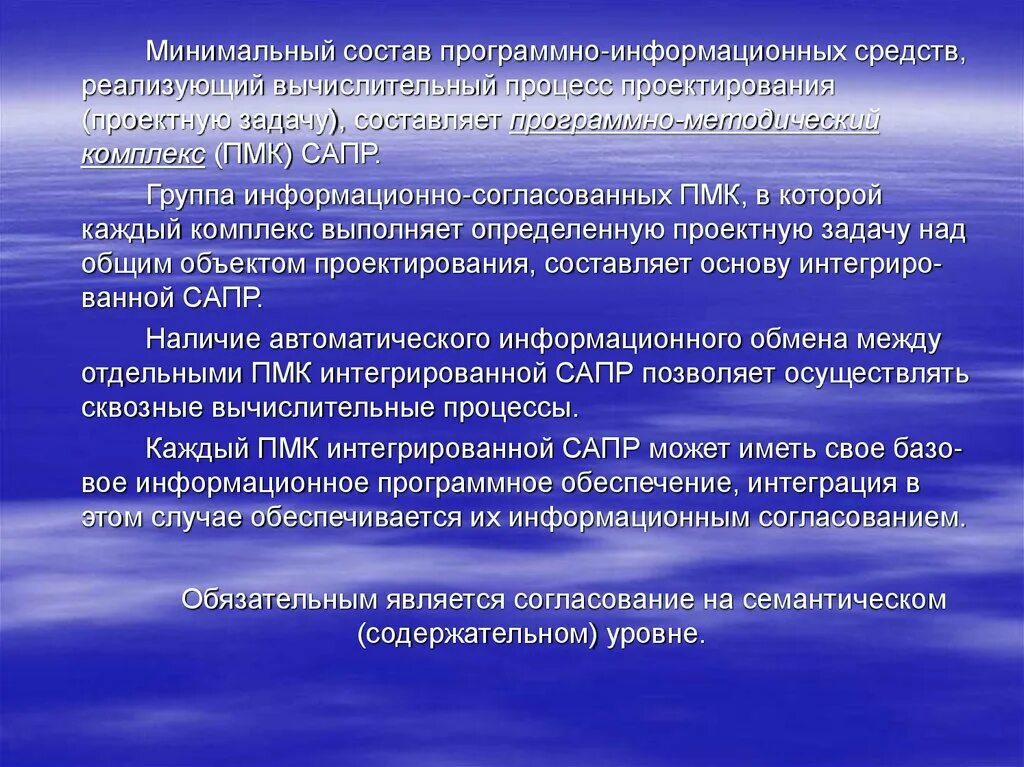 Минимальный состав программно-информационных средств, реализующий вычислительный процесс проектирования (проектную задачу), составляет программно-методический комплекс (ПМК) САПР.

Группа информационно-согласованных ПМК, в которой каждый комплекс выполняет определенную проектную задачу над общим объектом проектирования, составляет основу интегрированной САПР.

Наличие автоматического информационного обмена между отдельными ПМК интегрированной САПР позволяет осуществлять сквозные вычислительные процессы.

Каждый ПМК интегрированной САПР может иметь свое базовое информационное программное обеспечение, интеграция в этом случае обеспечивается их информационным согласованием.

Обязательным является согласование на семантическом (содержательном) уровне.